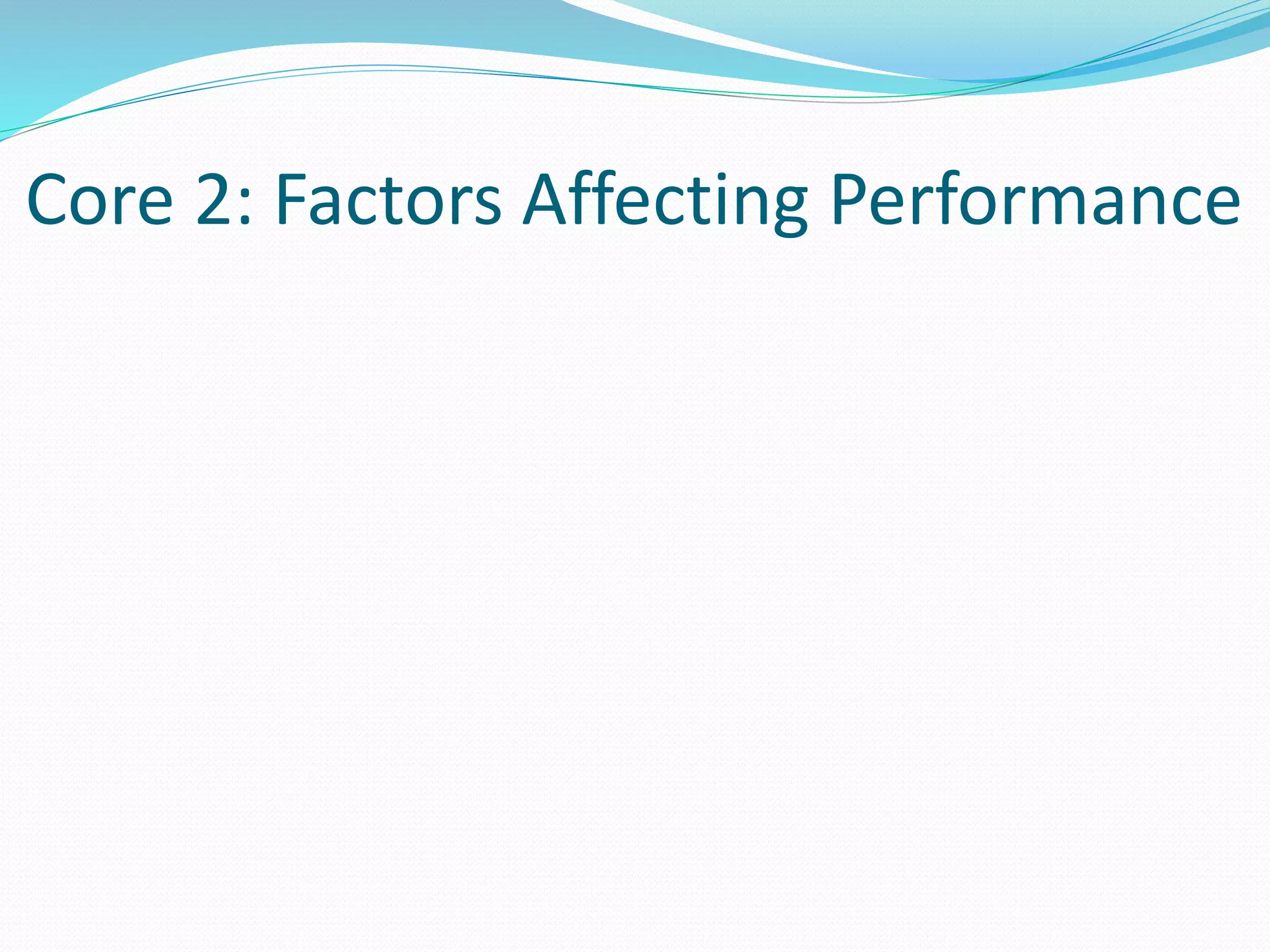 Core 2: Factors Affecting Performance